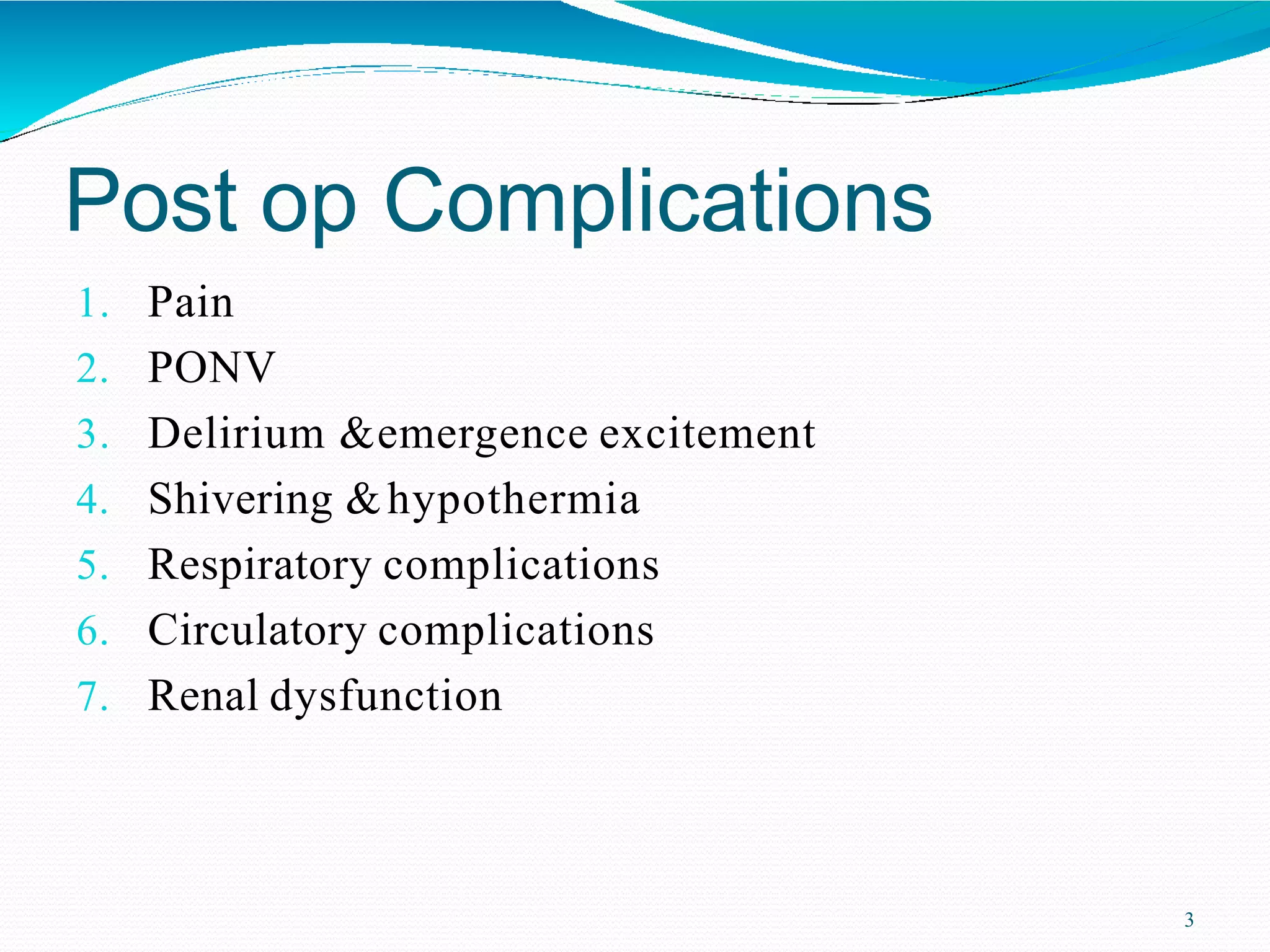 Post op Complications

1. Pain
2. PONV
3. Delirium &emergence excitement
4. Shivering & hypothermia
5. Respiratory complications
6. Circulatory complications
7. Renal dysfunction

3